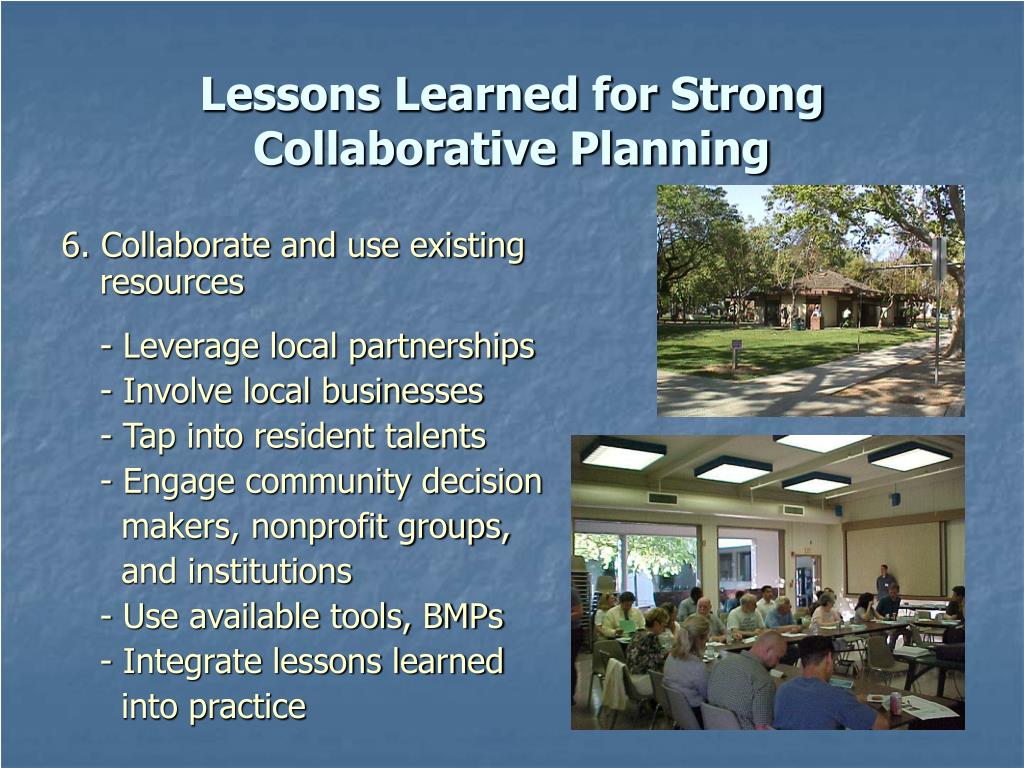 Lessons Learned for Strong Collaborative Planning

6. Collaborate and use existing resources

- Leverage local partnerships
- Involve local businesses
- Tap into resident talents
- Engage community decision makers, nonprofit groups, and institutions
- Use available tools, BMPs
- Integrate lessons learned into practice